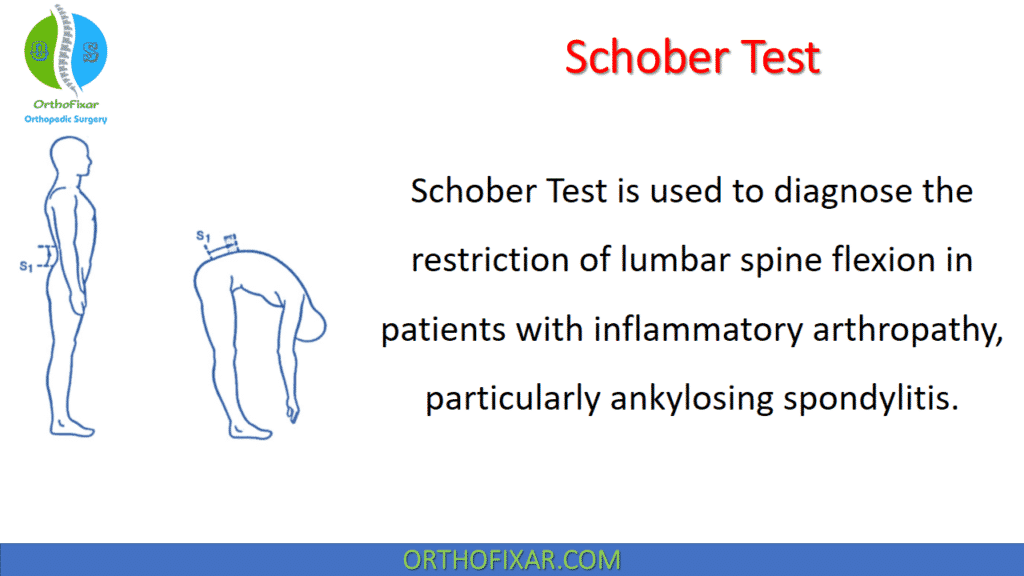 OrthoFixar
Orthopedic Surgery

Schober Test

$S_1$

$S_1$

Schober Test is used to diagnose the restriction of lumbar spine flexion in patients with inflammatory arthropathy, particularly ankylosing spondylitis.

ORTHOFIXAR.COM